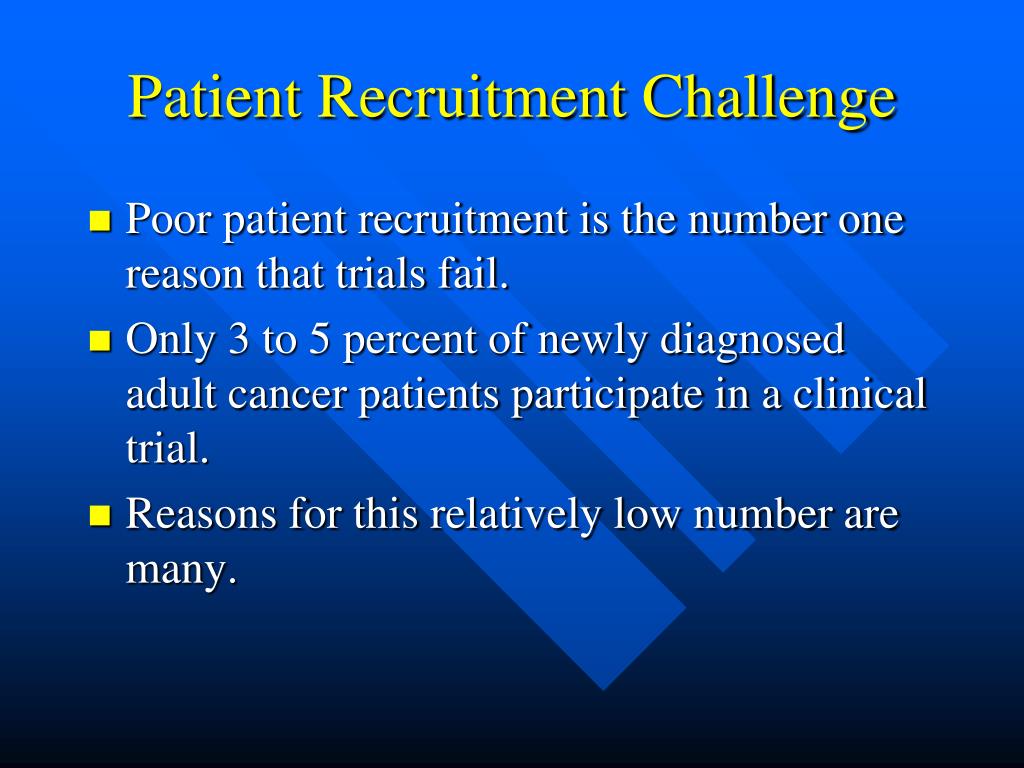 Patient Recruitment Challenge

- Poor patient recruitment is the number one reason that trials fail.
- Only 3 to 5 percent of newly diagnosed adult cancer patients participate in a clinical trial.
- Reasons for this relatively low number are many.